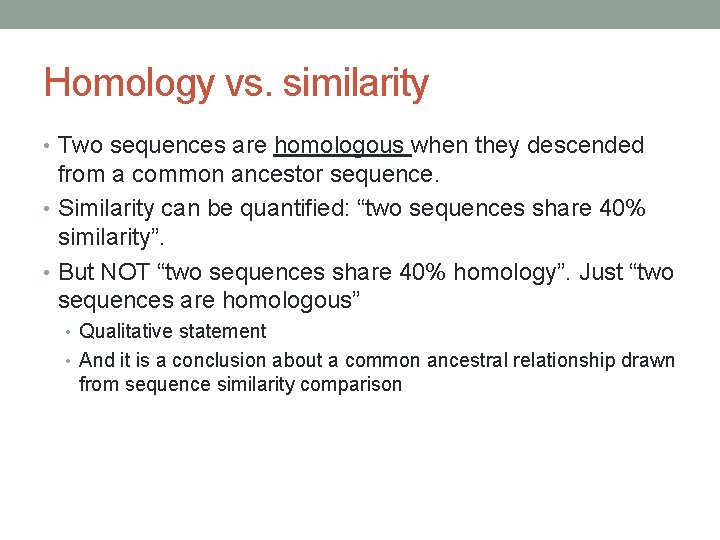 Homology vs. similarity

• Two sequences are homologous when they descended from a common ancestor sequence.

• Similarity can be quantified: “two sequences share 40% similarity”.

• But NOT “two sequences share 40% homology”. Just “two sequences are homologous”

• Qualitative statement

• And it is a conclusion about a common ancestral relationship drawn from sequence similarity comparison